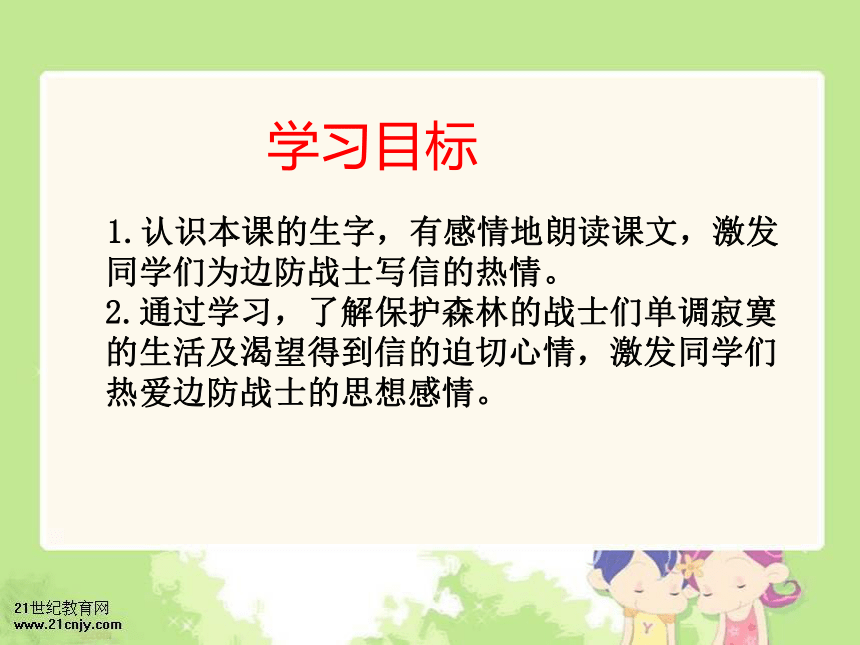 学习目标

1.认识本课的生字，有感情地朗读课文，激发同学们为边防战士写信的热情。
2.通过学习，了解保护森林的战士们单调寂寞的生活及渴望得到信的迫切心情，激发同学们热爱边防战士的思想感情。

21世纪教育网
www.21cnjy.com